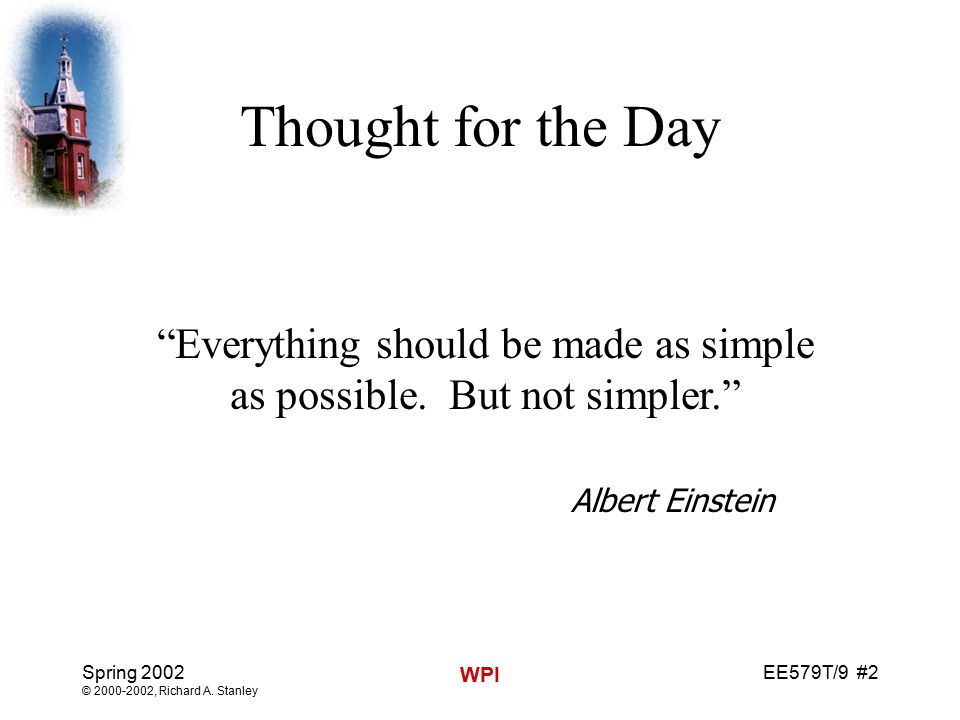 Thought for the Day

“Everything should be made as simple as possible. But not simpler.”

Albert Einstein

Spring 2002
© 2000-2002, Richard A. Stanley

WPI

EE579T/9 #2